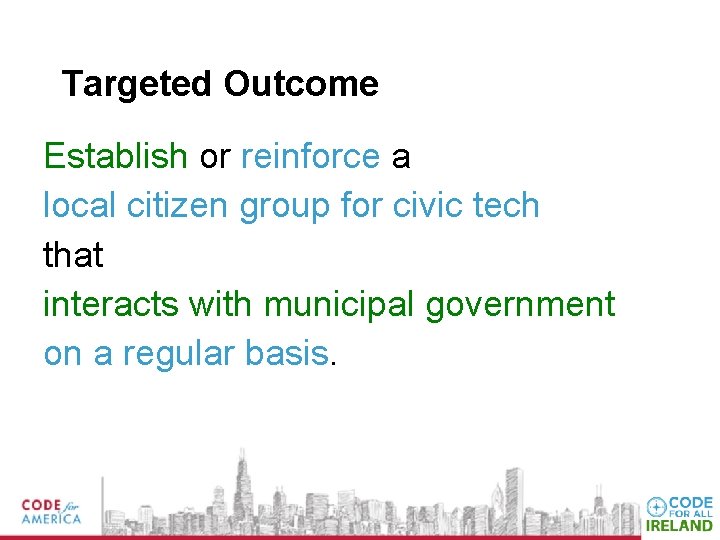 Targeted Outcome

Establish or reinforce a local citizen group for civic tech that interacts with municipal government on a regular basis.

CODE for AMERICA

CODE FOR ALL IRELAND